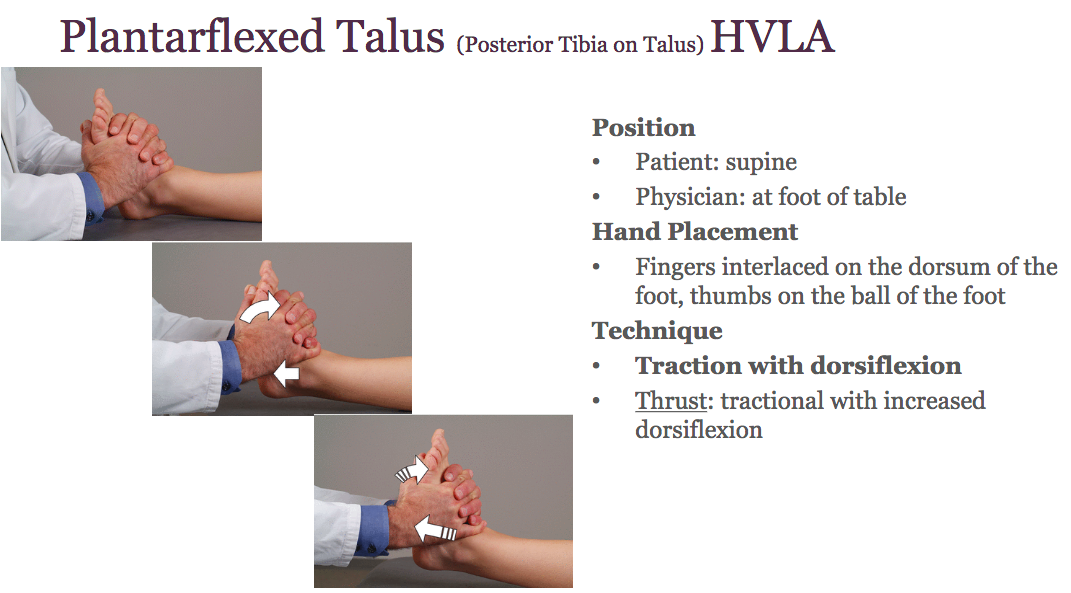 Plantarflexed Talus (Posterior Tibia on Talus) HVLA

Position
• Patient: supine
• Physician: at foot of table

Hand Placement
• Fingers interlaced on the dorsum of the foot, thumbs on the ball of the foot

Technique
• Traction with dorsiflexion
• Thrust: tractional with increased dorsiflexion